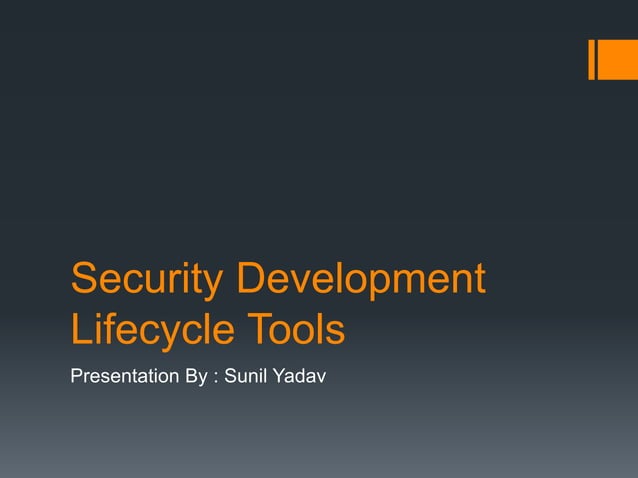 Security Development Lifecycle Tools

Presentation By : Sunil Yadav